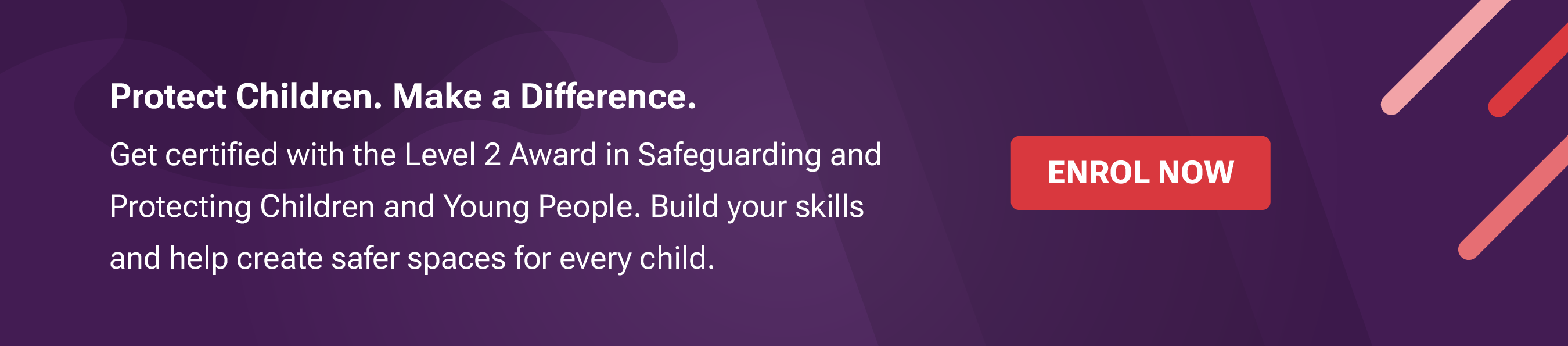 Protect Children. Make a Difference.

Get certified with the Level 2 Award in Safeguarding and Protecting Children and Young People. Build your skills and help create safer spaces for every child.

ENROL NOW